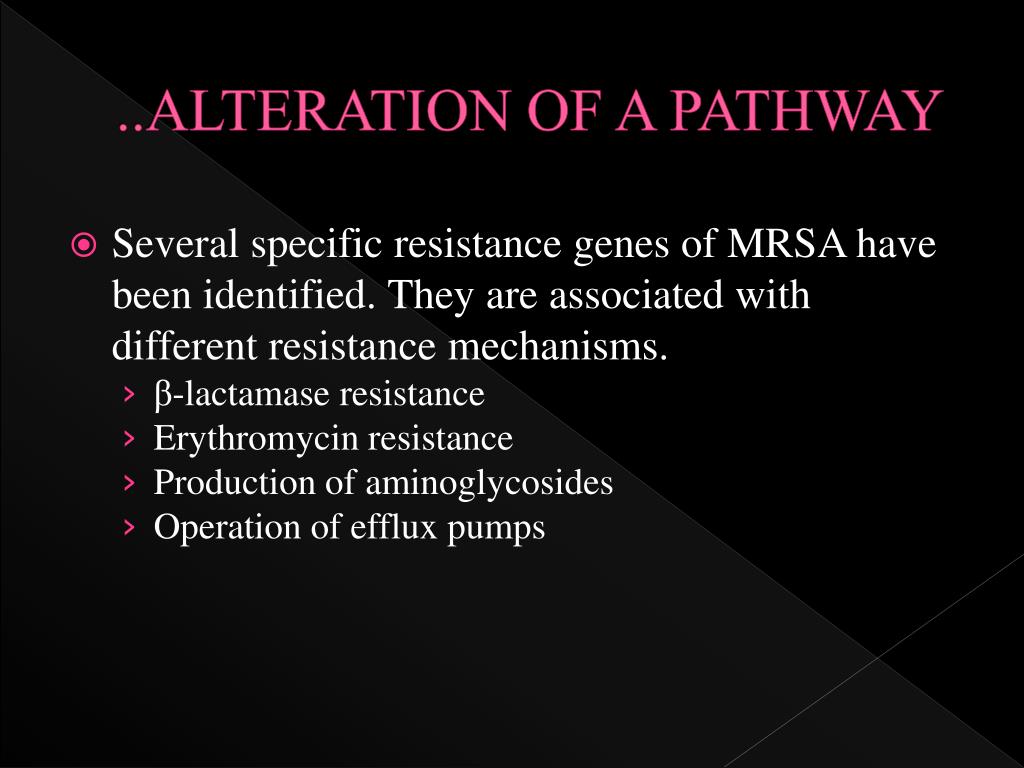 ..ALTERATION OF A PATHWAY

Several specific resistance genes of MRSA have been identified. They are associated with different resistance mechanisms.
› β-lactamase resistance
› Erythromycin resistance
› Production of aminoglycosides
› Operation of efflux pumps